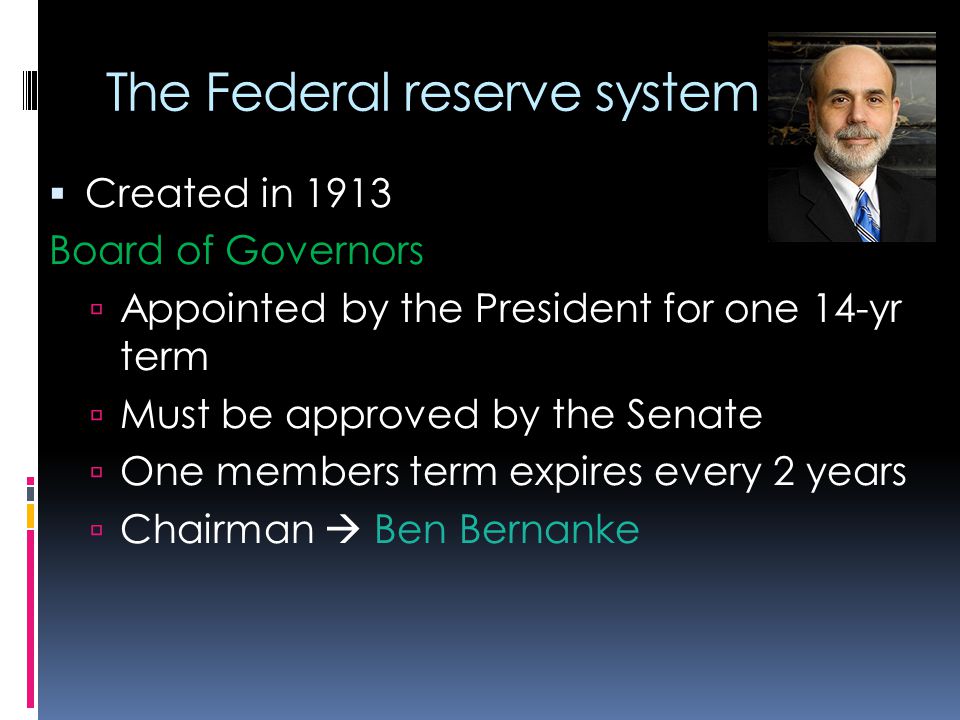 The Federal reserve system

▪ Created in 1913

Board of Governors

▫ Appointed by the President for one 14-yr term

▫ Must be approved by the Senate

▫ One members term expires every 2 years

▫ Chairman → Ben Bernanke